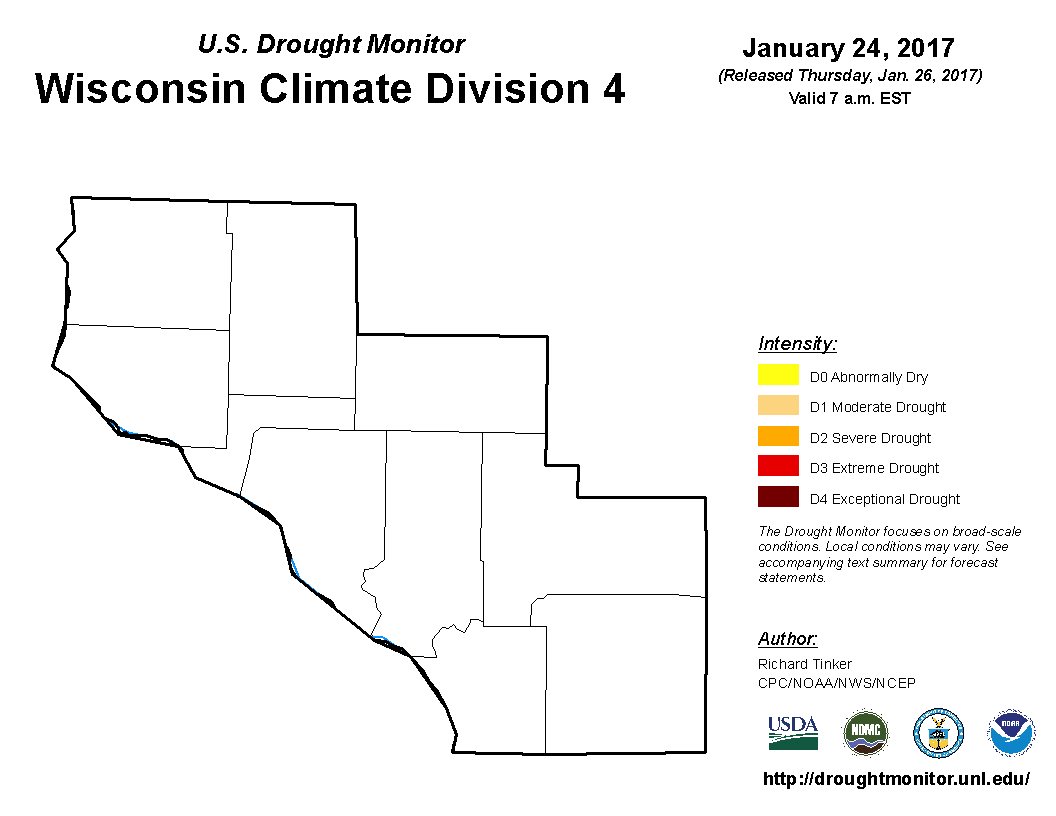 U.S. Drought Monitor
Wisconsin Climate Division 4

January 24, 2017
(Released Thursday, Jan. 26, 2017)
Valid 7 a.m. EST

Intensity:
D0 Abnormally Dry
D1 Moderate Drought
D2 Severe Drought
D3 Extreme Drought
D4 Exceptional Drought

The Drought Monitor focuses on broad-scale conditions. Local conditions may vary. See accompanying text summary for forecast statements.

Author:
Richard Tinker
CPC/NOAA/NWS/NCEP

USDA
NDMC
NOAA

http://droughtmonitor.unl.edu/